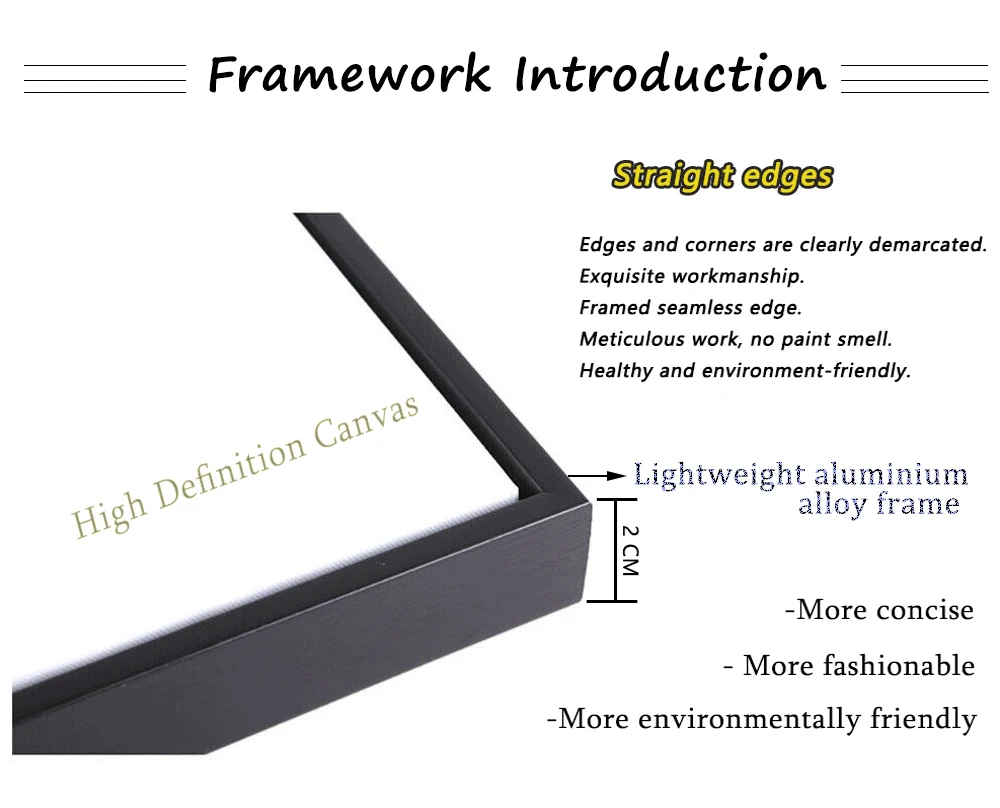 Framework Introduction

Straight edges

Edges and corners are clearly demarcated.
Exquisite workmanship.
Framed seamless edge.
Meticulous work, no paint smell.
Healthy and environment-friendly.

High Definition Canvas

Lightweight aluminium alloy frame

2 CM

-More concise

- More fashionable

-More environmentally friendly